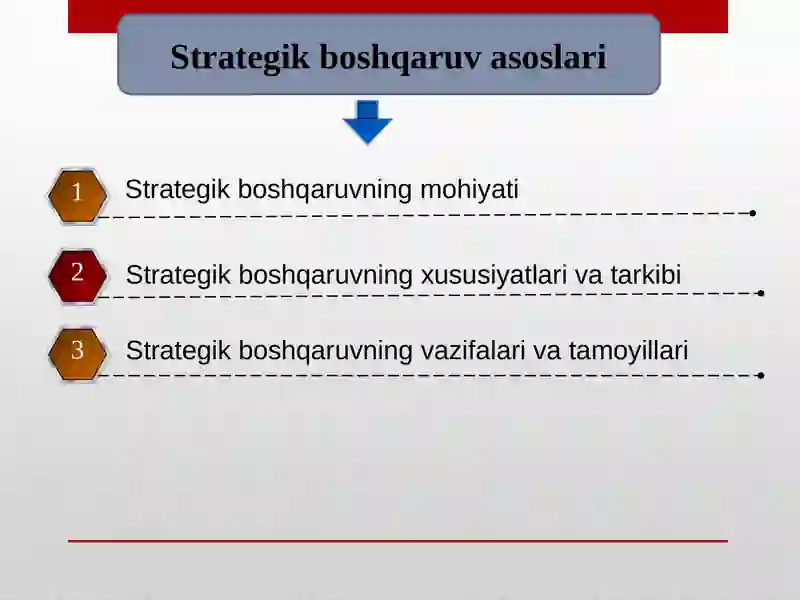 Strategik boshqaruv asoslari

1 Strategik boshqaruvning mohiyati

2 Strategik boshqaruvning xususiyatlari va tarkibi

3 Strategik boshqaruvning vazifalari va tamoyillari